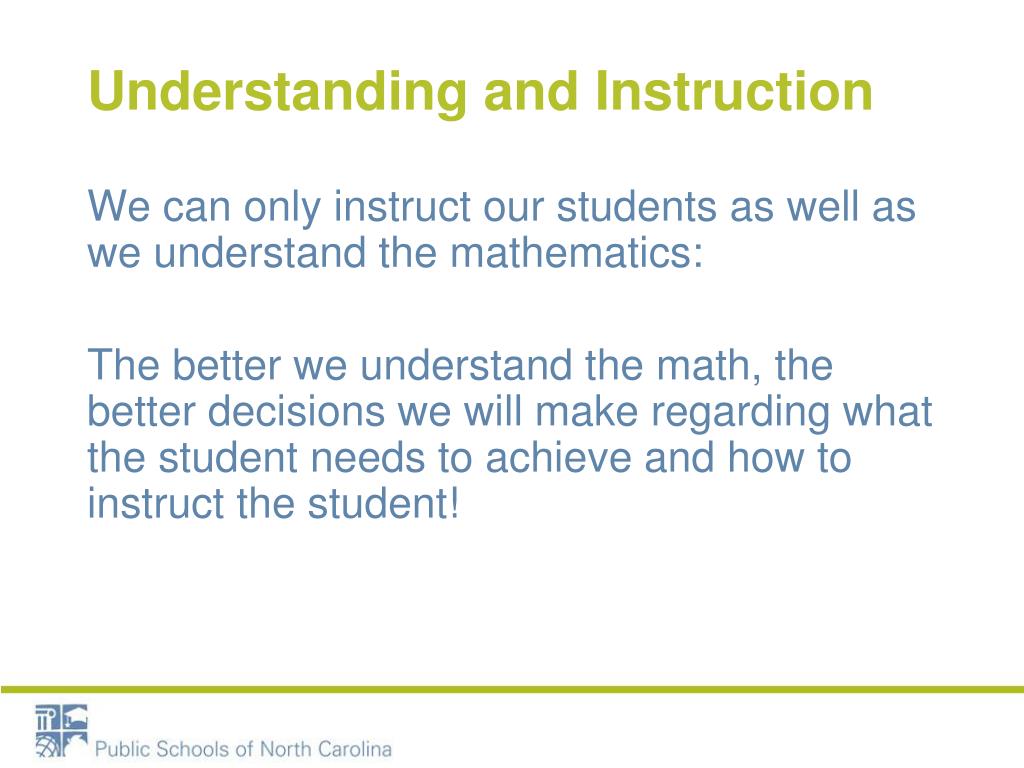 Understanding and Instruction

We can only instruct our students as well as we understand the mathematics:

The better we understand the math, the better decisions we will make regarding what the student needs to achieve and how to instruct the student!

Public Schools of North Carolina